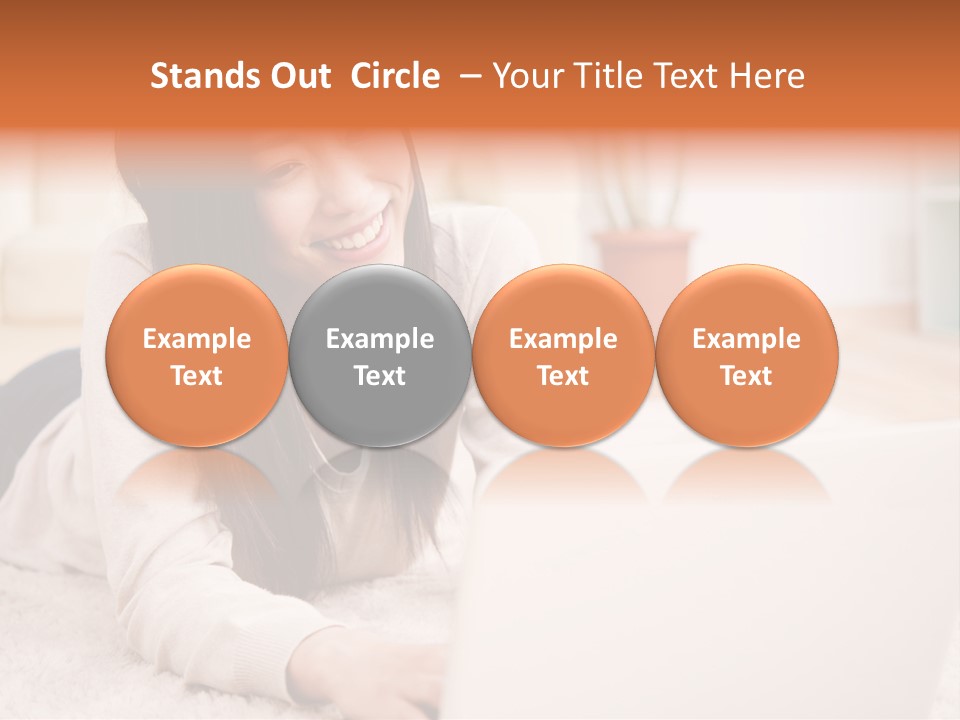 Stands Out Circle – Your Title Text Here

Example Text

Example Text

Example Text

Example Text